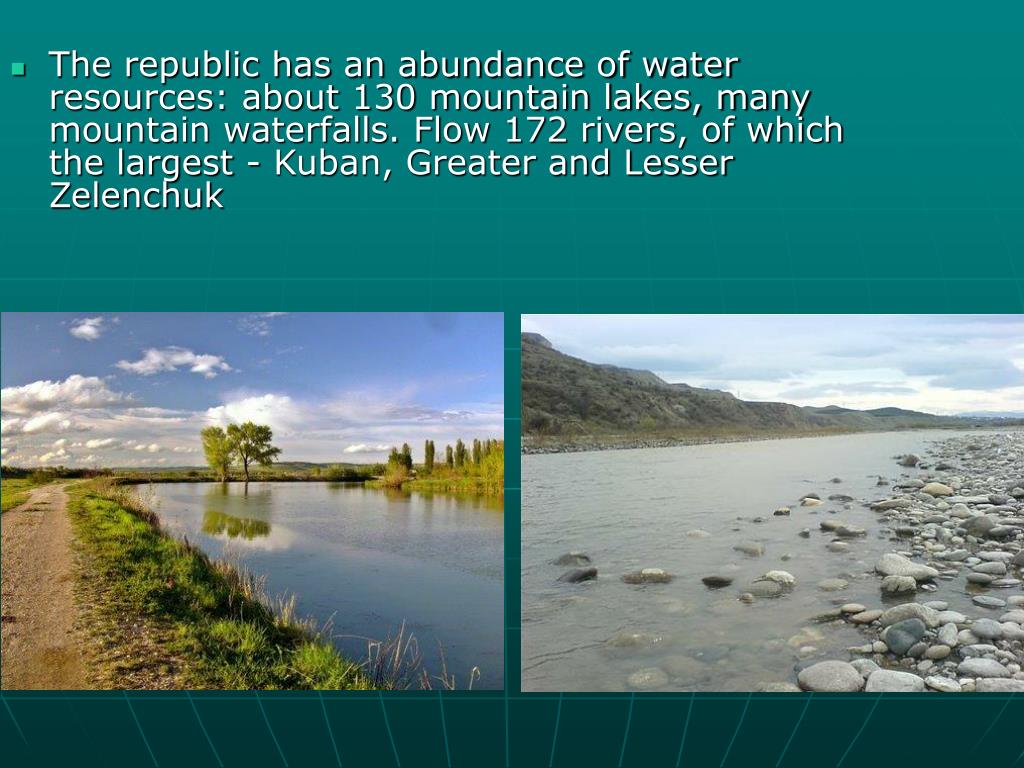 The republic has an abundance of water resources: about 130 mountain lakes, many mountain waterfalls. Flow 172 rivers, of which the largest - Kuban, Greater and Lesser Zelenchuk